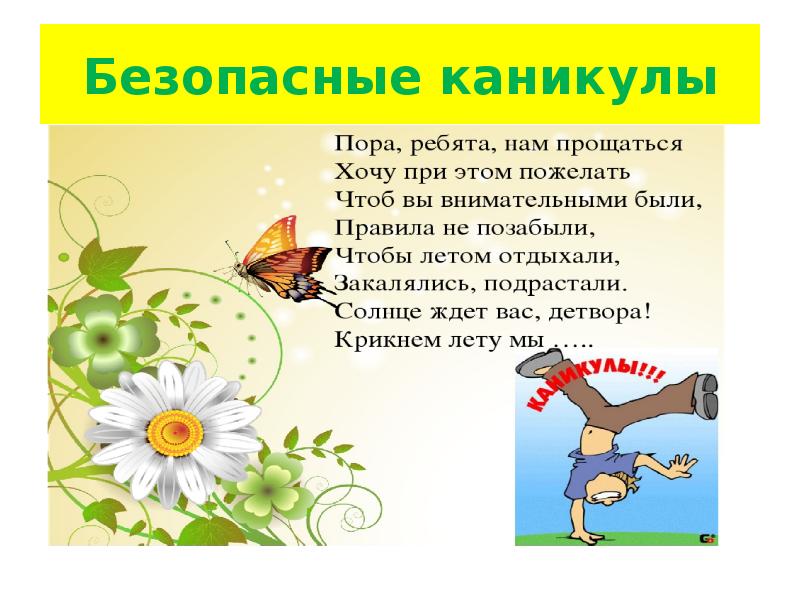 Безопасные каникулы

Пора, ребята, нам прощаться
Хочу при этом пожелать
Чтоб вы внимательными были,
Правила не позабыли,
Чтобы летом отдыхали,
Закалялись, подрастали.
Солнце ждет вас, детвора!
Крикнем лету мы …..

КАНИКУЛЫ!!!